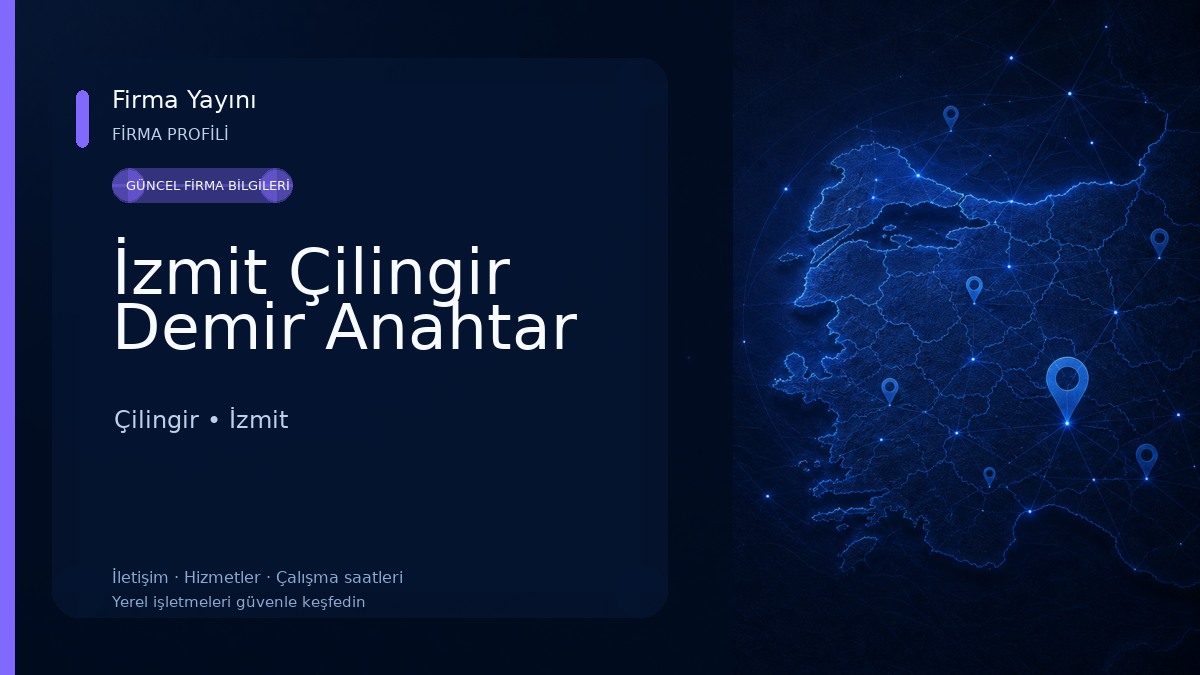 Firma Yayını
FİRMA PROFİLİ
GÜNCEL FİRMA BİLGİLERİ

İzmit Çilingir Demir Anahtar

Çilingir • İzmit

İletişim · Hizmetler · Çalışma saatleri
Yerel işletmeleri güvenle keşfedin